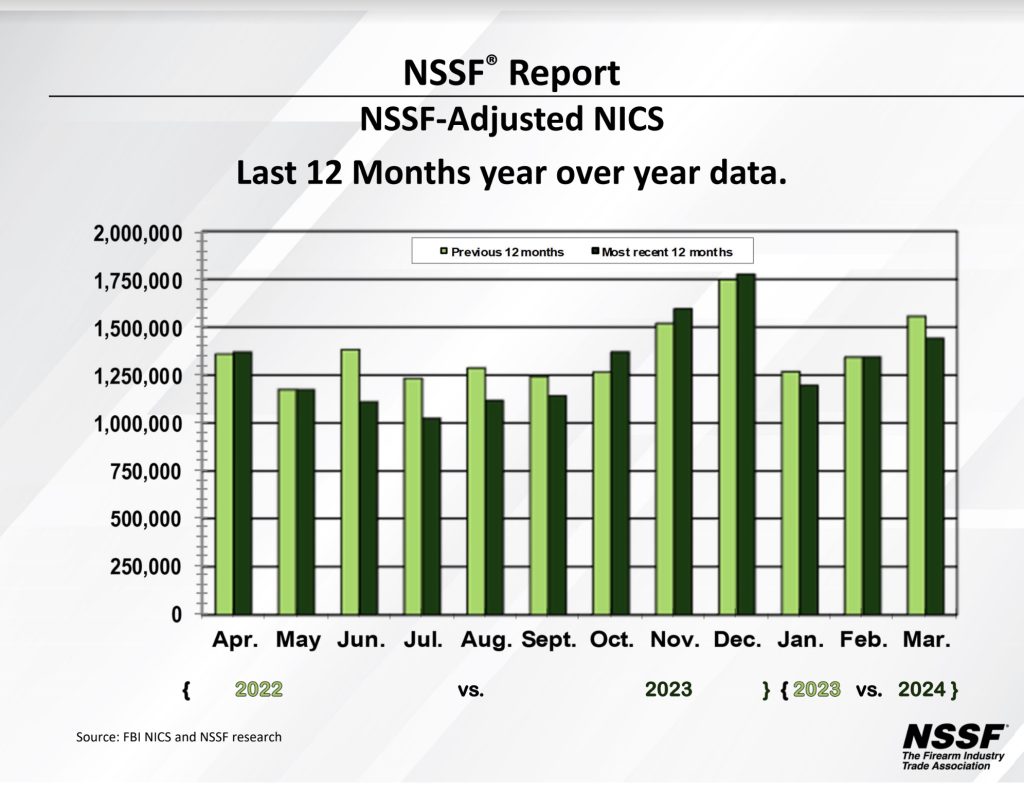 NSSF® Report

NSSF-Adjusted NICS

Last 12 Months year over year data.

Previous 12 months
Most recent 12 months

2,000,000
1,750,000
1,500,000
1,250,000
1,000,000
750,000
500,000
250,000
0

Apr. May Jun. Jul. Aug. Sept. Oct. Nov. Dec. Jan. Feb. Mar.

{ 2022 vs. 2023 } { 2023 vs. 2024 }

Source: FBI NICS and NSSF research

NSSF
The Firearm Industry Trade Association